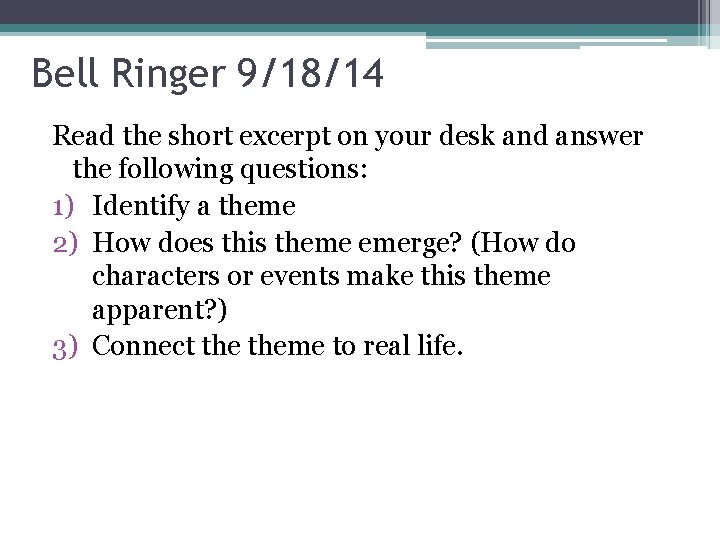 Bell Ringer 9/18/14

Read the short excerpt on your desk and answer the following questions:

1) Identify a theme
2) How does this theme emerge? (How do characters or events make this theme apparent?)
3) Connect the theme to real life.